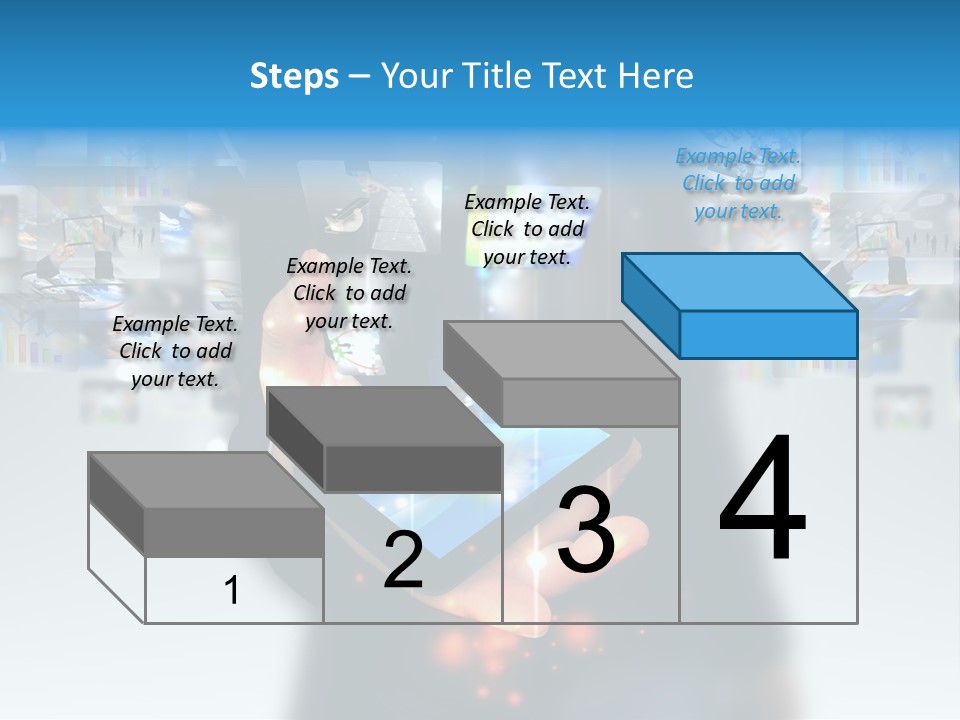 Steps – Your Title Text Here

Example Text. Click to add your text.

Example Text. Click to add your text.

Example Text. Click to add your text.

Example Text. Click to add your text.

1

2

3

4